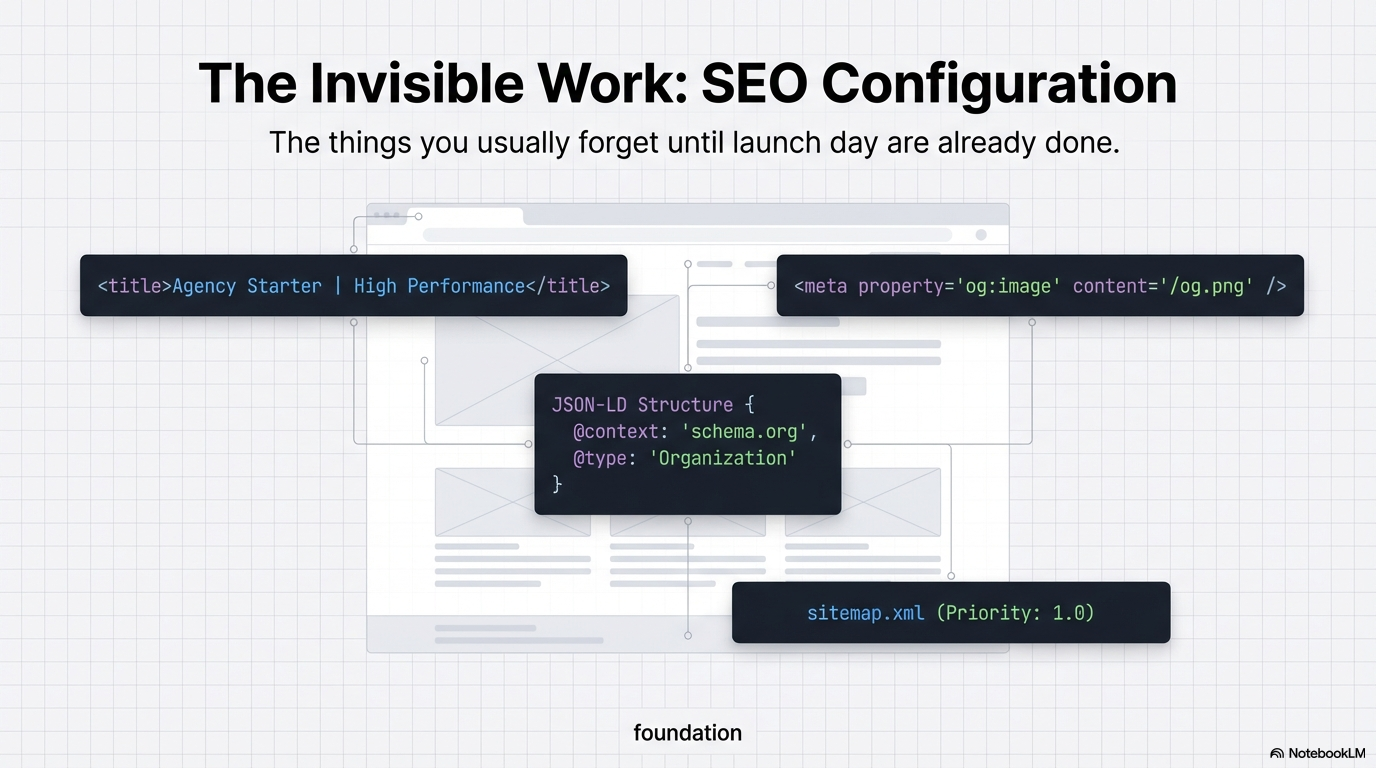 The Invisible Work: SEO Configuration

The things you usually forget until launch day are already done.

<title>Agency Starter | High Performance</title>

<meta property='og:image' content='/og.png' />

JSON-LD Structure {
@context: 'schema.org',
@type: 'Organization'
}

sitemap.xml (Priority: 1.0)

foundation

NotebookLM